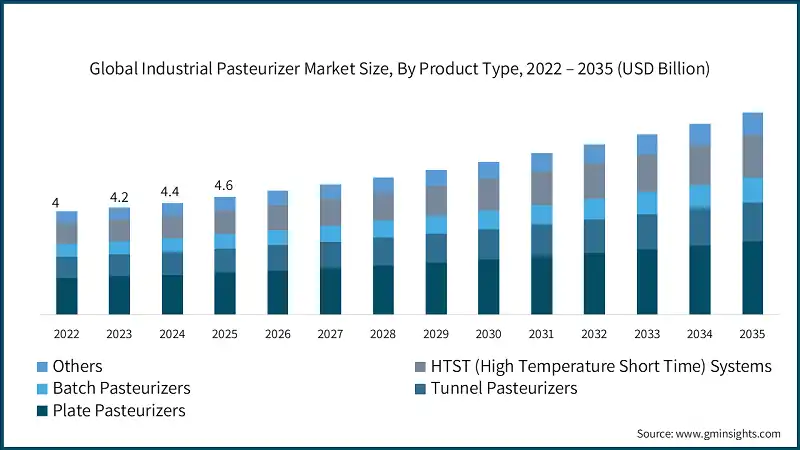 Global Industrial Pasteurizer Market Size, By Product Type, 2022 – 2035 (USD Billion)

4
4.2
4.4
4.6

2022
2023
2024
2025
2026
2027
2028
2029
2030
2031
2032
2033
2034
2035

Others
HTST (High Temperature Short Time) Systems
Batch Pasteurizers
Tunnel Pasteurizers
Plate Pasteurizers

Source: www.gminsights.com